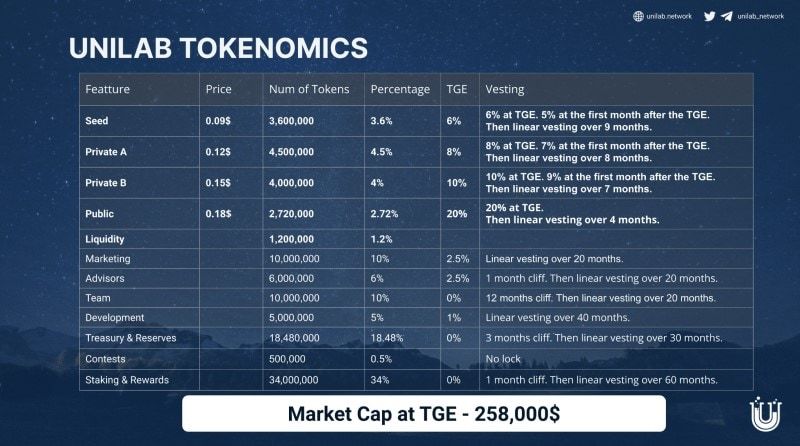 unilab.network unilab_network

UNILAB TOKENOMICS

| Featture | Price | Num of Tokens | Percentage | TGE | Vesting |
|---|---|---|---|---|---|
| Seed | 0.09$ | 3,600,000 | 3.6% | 6% | 6% at TGE. 5% at the first month after the TGE. Then linear vesting over 9 months. |
| Private A | 0.12$ | 4,500,000 | 4.5% | 8% | 8% at TGE. 7% at the first month after the TGE. Then linear vesting over 8 months. |
| Private B | 0.15$ | 4,000,000 | 4% | 10% | 10% at TGE. 9% at the first month after the TGE. Then linear vesting over 7 months. |
| Public | 0.18$ | 2,720,000 | 2.72% | 20% | 20% at TGE. Then linear vesting over 4 months. |
| Liquidity | | 1,200,000 | 1.2% | | |
| Marketing | | 10,000,000 | 10% | 2.5% | Linear vesting over 20 months. |
| Advisors | | 6,000,000 | 6% | 2.5% | 1 month cliff. Then linear vesting over 20 months. |
| Team | | 10,000,000 | 10% | 0% | 12 months cliff. Then linear vesting over 20 months. |
| Development | | 5,000,000 | 5% | 1% | Linear vesting over 40 months. |
| Treasury & Reserves | | 18,480,000 | 18.48% | 0% | 3 months cliff. Then linear vesting over 30 months. |
| Contests | | 500,000 | 0.5% | | No lock |
| Staking & Rewards | | 34,000,000 | 34% | 0% | 1 month cliff. Then linear vesting over 60 months. |

Market Cap at TGE - 258,000$